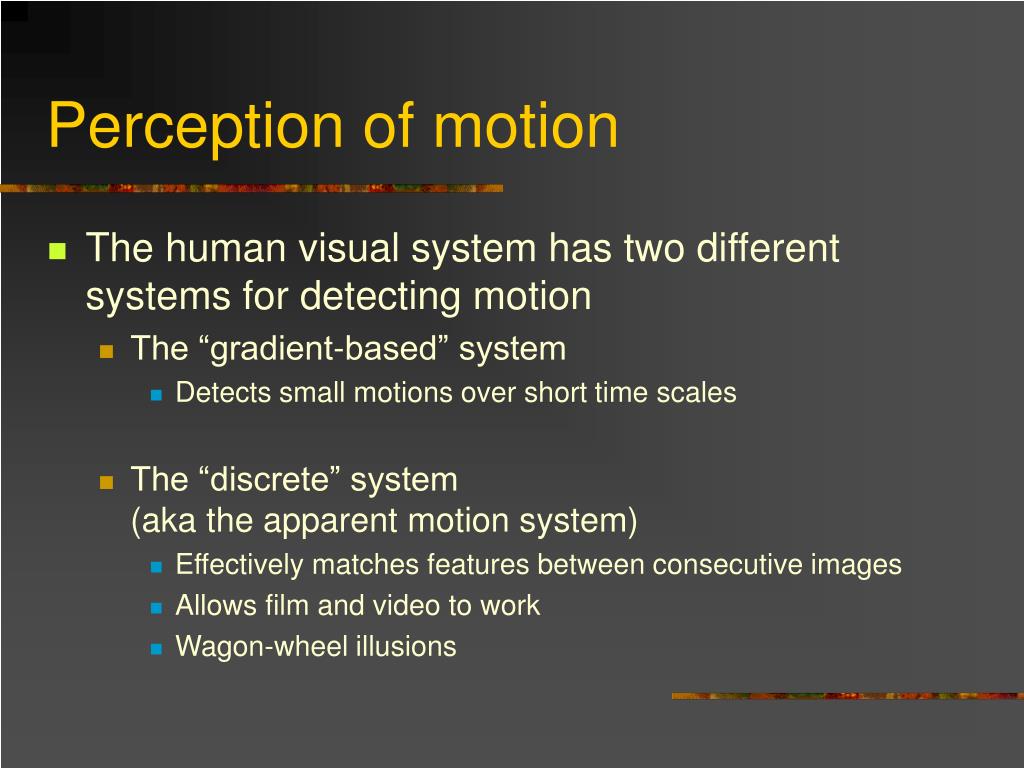 Perception of motion

The human visual system has two different systems for detecting motion

The “gradient-based” system

Detects small motions over short time scales

The “discrete” system
(aka the apparent motion system)

Effectively matches features between consecutive images

Allows film and video to work

Wagon-wheel illusions